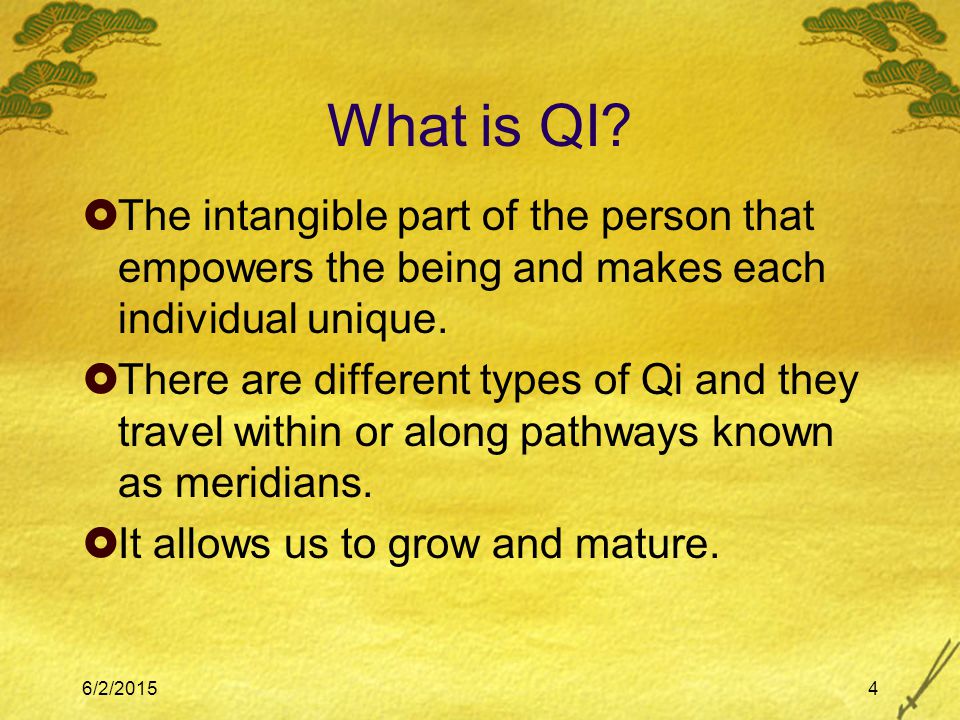 What is QI?

The intangible part of the person that empowers the being and makes each individual unique.

There are different types of Qi and they travel within or along pathways known as meridians.

It allows us to grow and mature.

6/2/2015

4